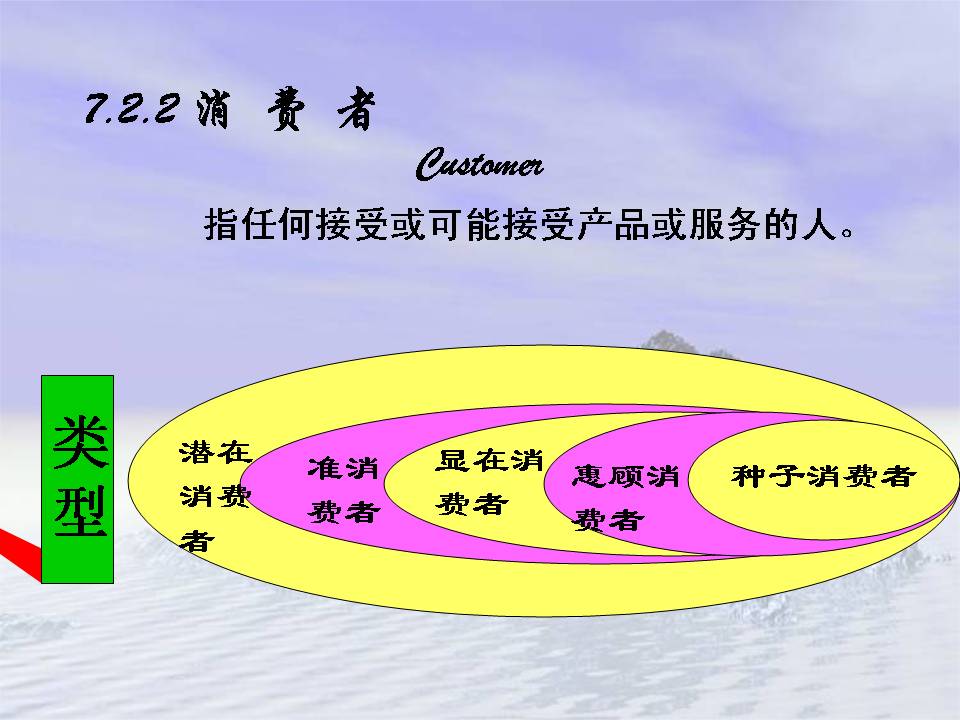 7.2.2 消 费 者

Customer

指任何接受或可能接受产品或服务的人。

类型

潜在消费者

准消费者

显在消费者

惠顾消费者

种子消费者